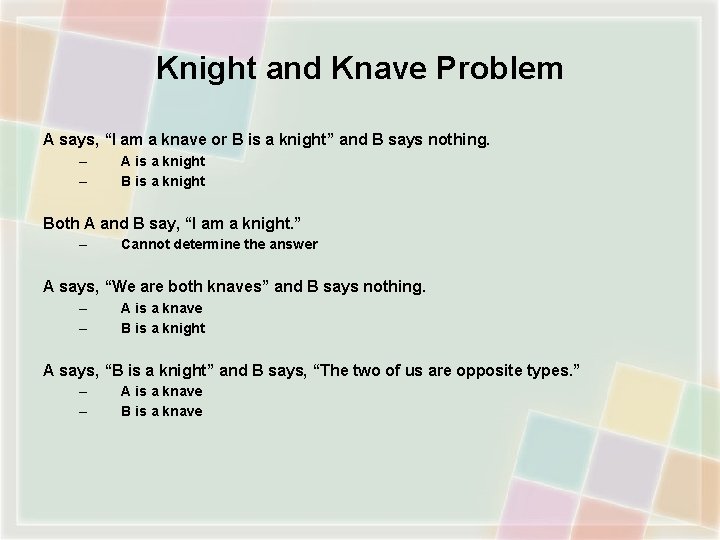 Knight and Knave Problem

A says, “I am a knave or B is a knight” and B says nothing.

– A is a knight
– B is a knight

Both A and B say, “I am a knight.”

– Cannot determine the answer

A says, “We are both knaves” and B says nothing.

– A is a knave
– B is a knight

A says, “B is a knight” and B says, “The two of us are opposite types.”

– A is a knave
– B is a knave